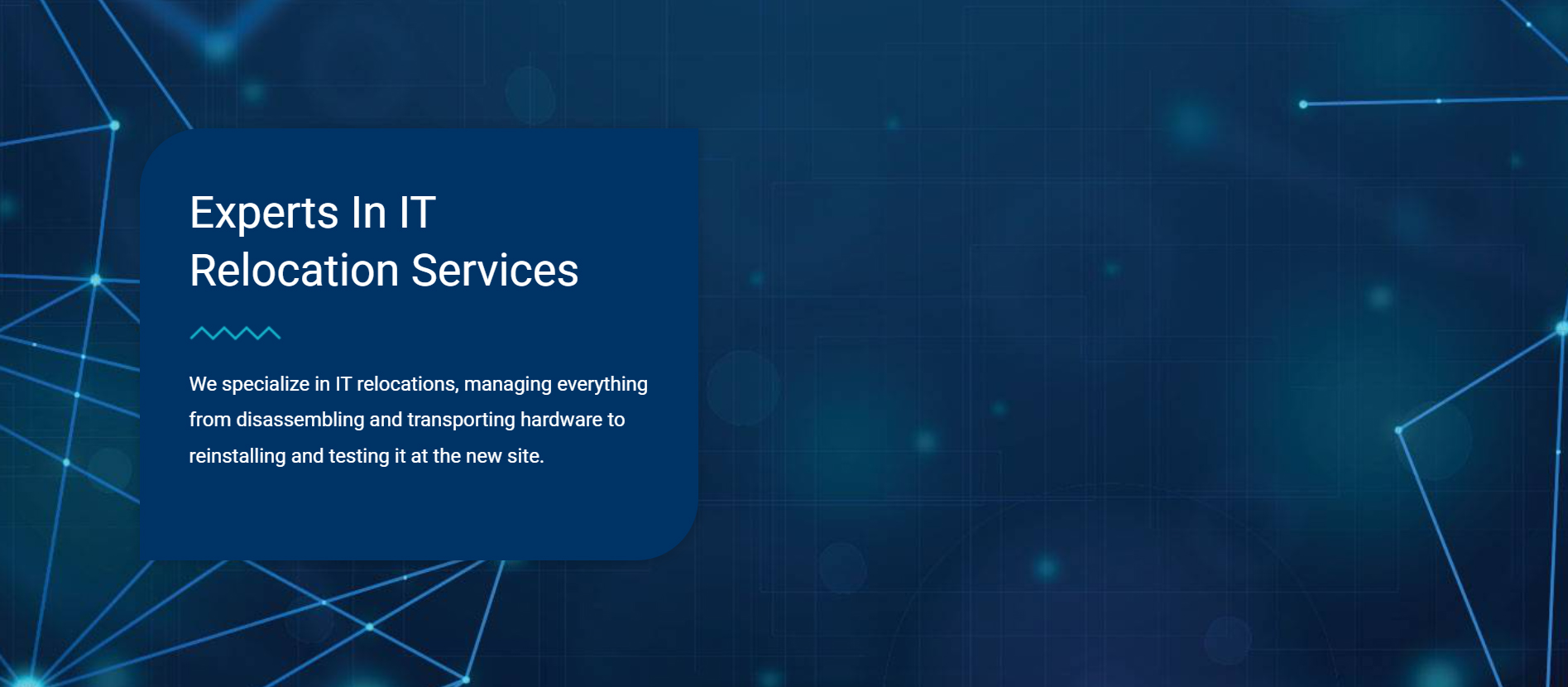 Experts In IT
Relocation Services

We specialize in IT relocations, managing everything from disassembling and transporting hardware to reinstalling and testing it at the new site.